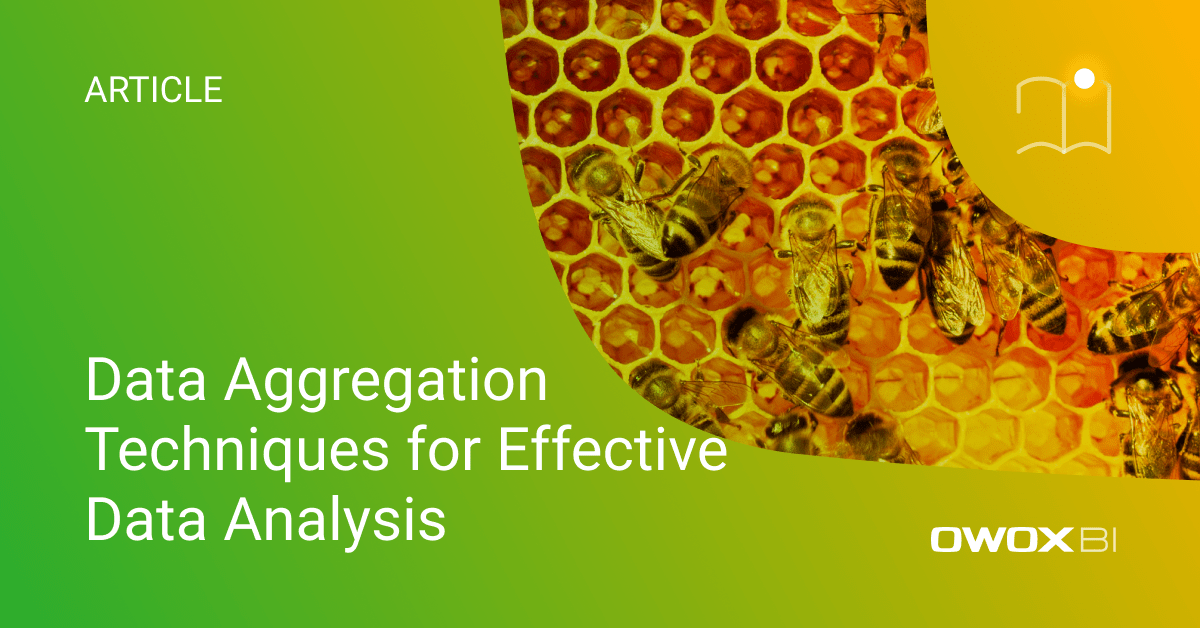 ARTICLE

Data Aggregation Techniques for Effective Data Analysis

OWOX BI